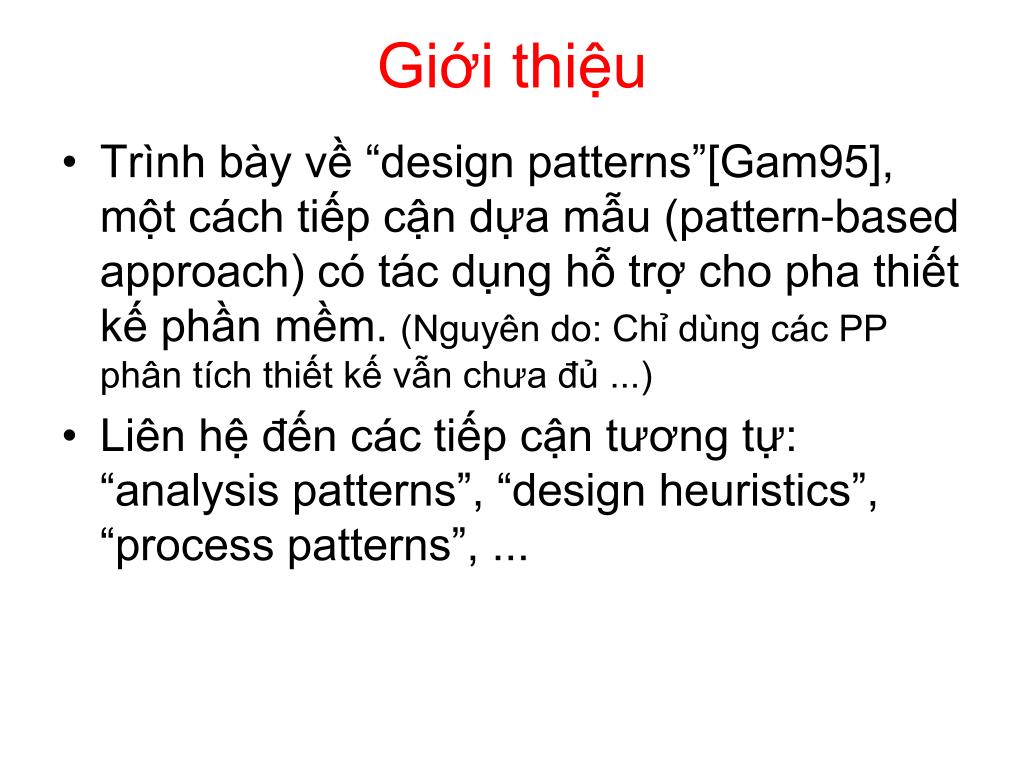 Giới thiệu

• Trình bày về “design patterns”[Gam95], một cách tiếp cận dựa mẫu (pattern-based approach) có tác dụng hỗ trợ cho pha thiết kế phần mềm. (Nguyên do: Chỉ dùng các PP phân tích thiết kế vẫn chưa đủ ...)
• Liên hệ đến các tiếp cận tương tự: “analysis patterns”, “design heuristics”, “process patterns”, ...